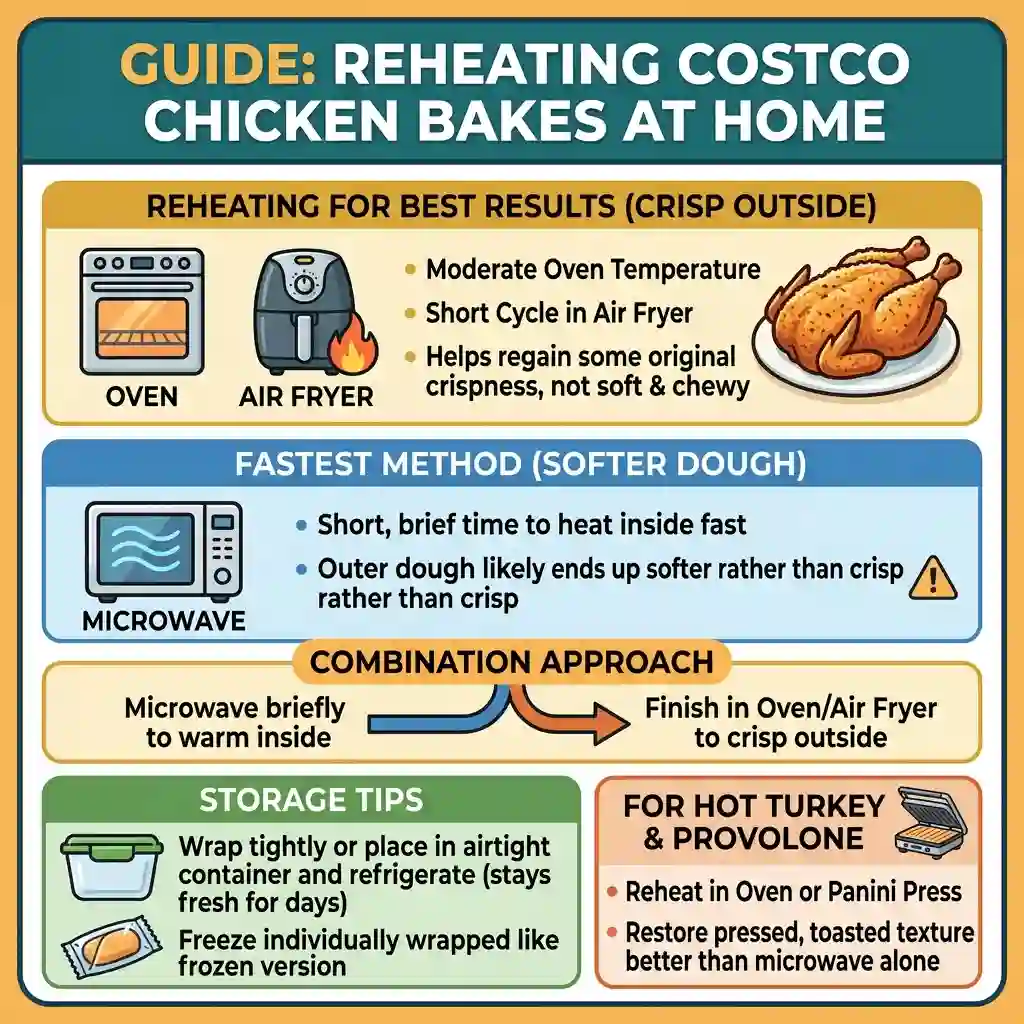 GUIDE: REHEATING COSTCO CHICKEN BAKES AT HOME

REHEATING FOR BEST RESULTS (CRISP OUTSIDE)

OVEN

AIR FRYER

- Moderate Oven Temperature
- Short Cycle in Air Fryer
- Helps regain some original crispness, not soft & chewy

FASTEST METHOD (SOFTER DOUGH)

MICROWAVE

- Short, brief time to heat inside fast
- Outer dough likely ends up softer rather than crisp rather than crisp

COMBINATION APPROACH

Microwave briefly to warm inside

Finish in Oven/Air Fryer to crisp outside

STORAGE TIPS

Wrap tightly or place in airtight container and refrigerate (stays fresh for days)

Freeze individually wrapped like frozen version

FOR HOT TURKEY & PROVOLONE

- Reheat in Oven or Panini Press
- Restore pressed, toasted texture better than microwave alone